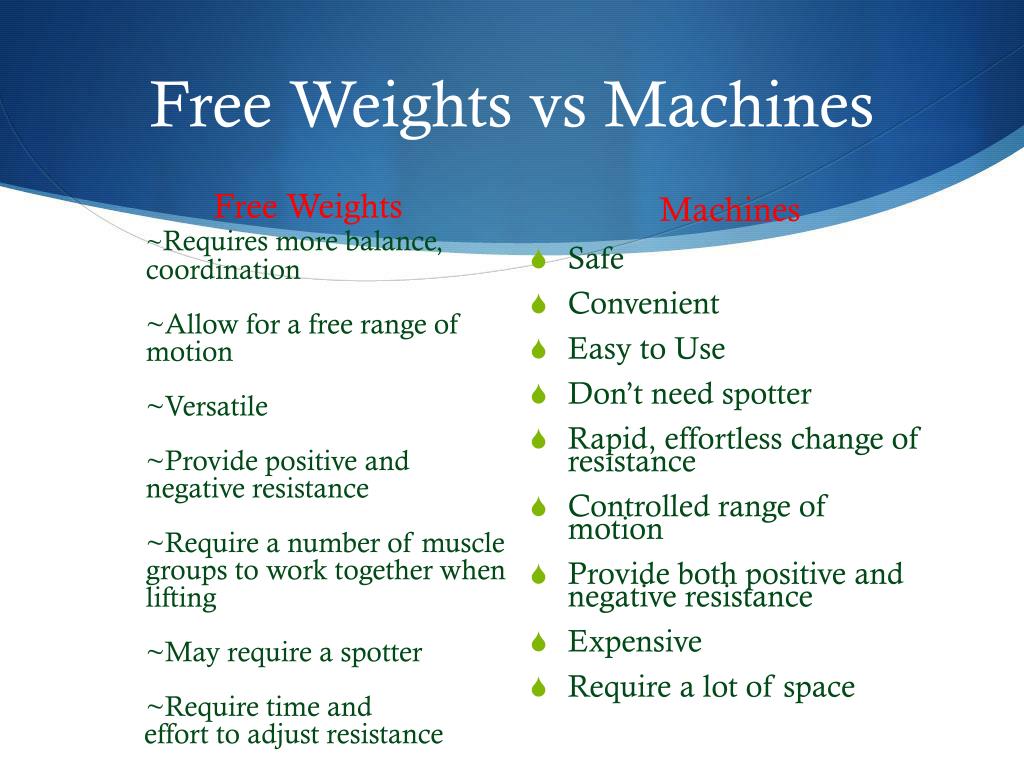 Free Weights vs Machines

Free Weights

~Requires more balance, coordination

~Allow for a free range of motion

~Versatile

~Provide positive and negative resistance

~Require a number of muscle groups to work together when lifting

~May require a spotter

~Require time and effort to adjust resistance

Machines

Safe

Convenient

Easy to Use

Don't need spotter

Rapid, effortless change of resistance

Controlled range of motion

Provide both positive and negative resistance

Expensive

Require a lot of space